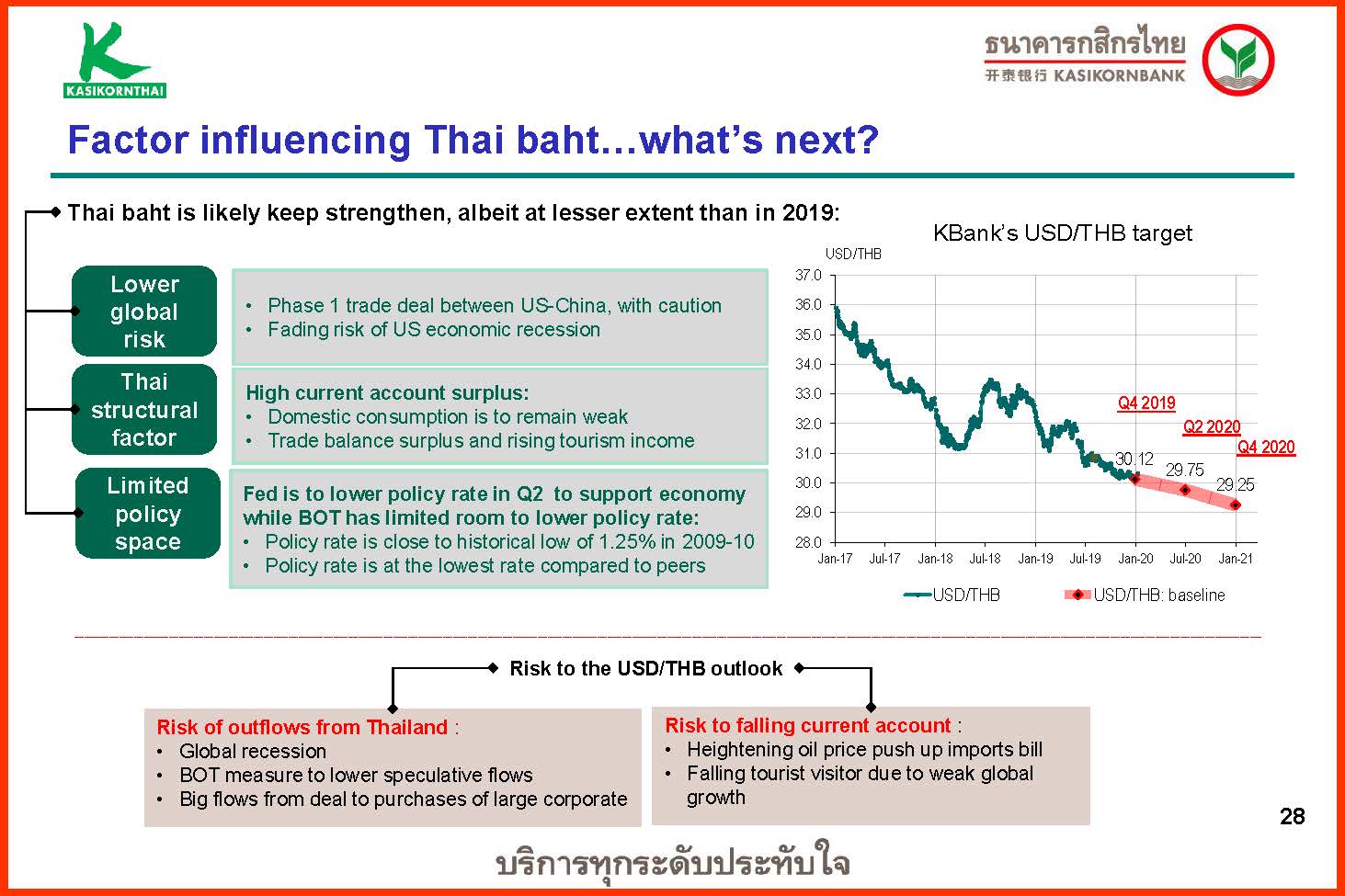 KASIKORNTHAI

ธนาคารกสิกรไทย
开泰银行 KASIKORNBANK

Factor influencing Thai baht…what's next?

Thai baht is likely keep strengthen, albeit at lesser extent than in 2019:

Lower global risk

• Phase 1 trade deal between US-China, with caution
• Fading risk of US economic recession

Thai structural factor

High current account surplus:
• Domestic consumption is to remain weak
• Trade balance surplus and rising tourism income

Limited policy space

Fed is to lower policy rate in Q2 to support economy while BOT has limited room to lower policy rate:
• Policy rate is close to historical low of 1.25% in 2009-10
• Policy rate is at the lowest rate compared to peers

KBank's USD/THB target

USD/THB
37.0
36.0
35.0
34.0
33.0
32.0
31.0
30.0
29.0
28.0
Jan-17 Jul-17 Jan-18 Jul-18 Jan-19 Jul-19 Jan-20 Jul-20 Jan-21

Q4 2019
Q2 2020
Q4 2020
30.12
29.75
29.25

USD/THB USD/THB: baseline

Risk to the USD/THB outlook

Risk of outflows from Thailand :
• Global recession
• BOT measure to lower speculative flows
• Big flows from deal to purchases of large corporate

Risk to falling current account :
• Heightening oil price push up imports bill
• Falling tourist visitor due to weak global growth

28

บริการทุกระดับประทับใจ